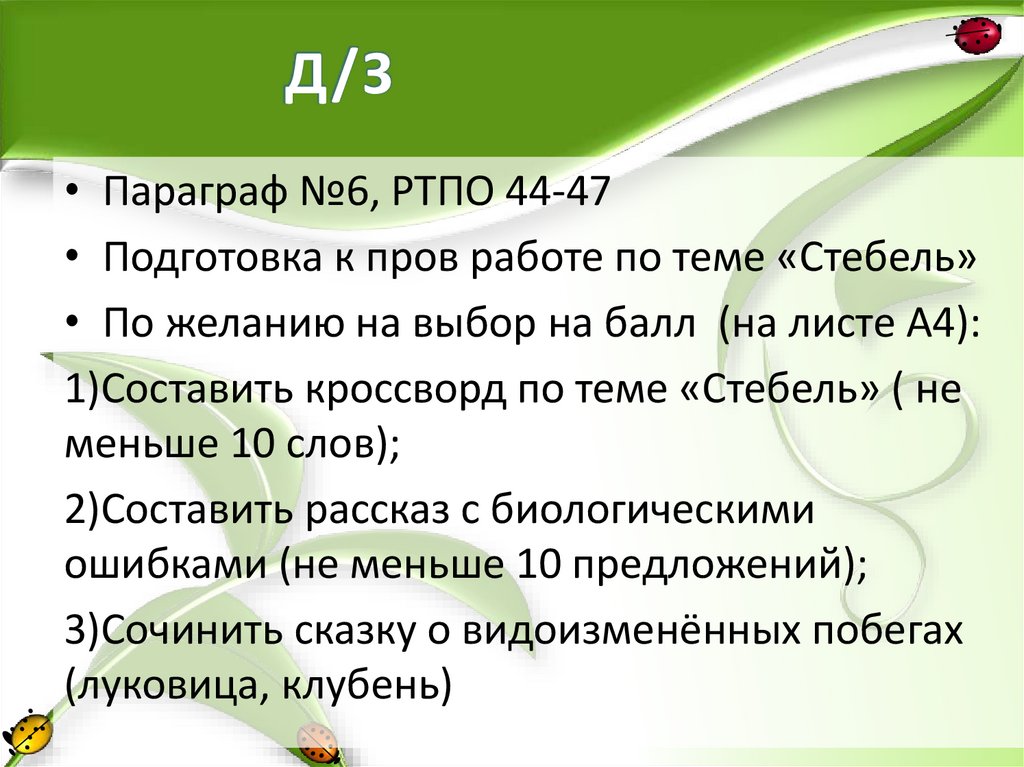 Д/З

• Параграф №6, РТПО 44-47
• Подготовка к пров работе по теме «Стебель»
• По желанию на выбор на балл (на листе А4):

1)Составить кроссворд по теме «Стебель» ( не меньше 10 слов);

2)Составить рассказ с биологическими ошибками (не меньше 10 предложений);

3)Сочинить сказку о видоизменённых побегах (луковица, клубень)